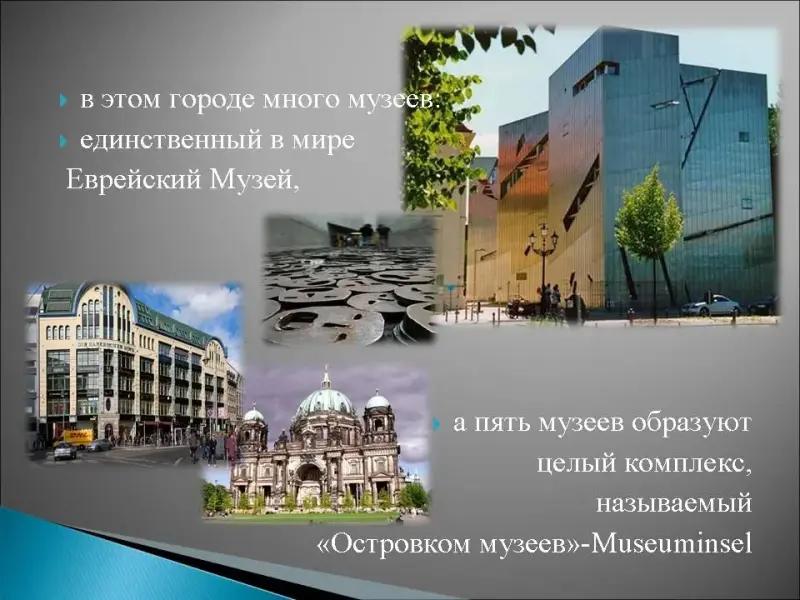 в этом городе много музеев:

единственный в мире Еврейский Музей,

а пять музеев образуют целый комплекс, называемый «Островком музеев»-Museuminsel